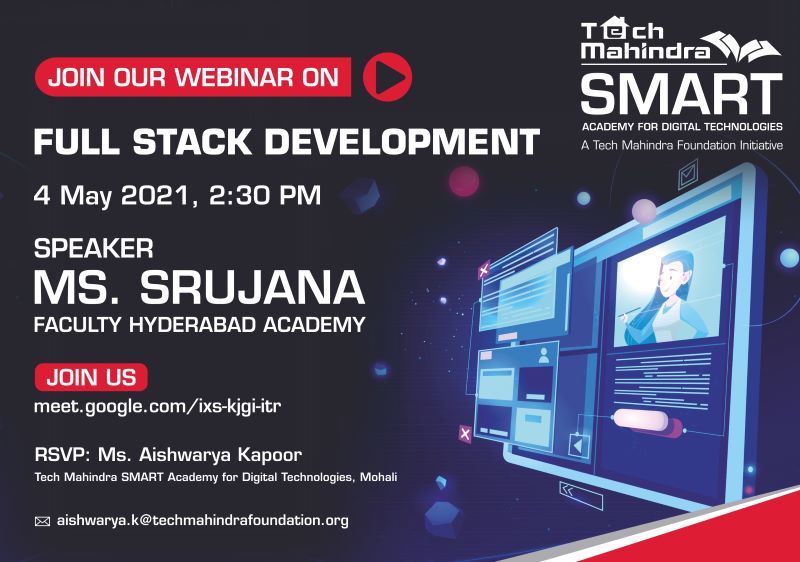 Tech Mahindra
SMART
ACADEMY FOR DIGITAL TECHNOLOGIES
A Tech Mahindra Foundation Initiative

JOIN OUR WEBINAR ON

FULL STACK DEVELOPMENT

4 May 2021, 2:30 PM

SPEAKER
MS. SRUJANA
FACULTY HYDERABAD ACADEMY

JOIN US
meet.google.com/ixs-kjgi-itr

RSVP: Ms. Aishwarya Kapoor
Tech Mahindra SMART Academy for Digital Technologies, Mohali

aishwarya.k@techmahindrafoundation.org